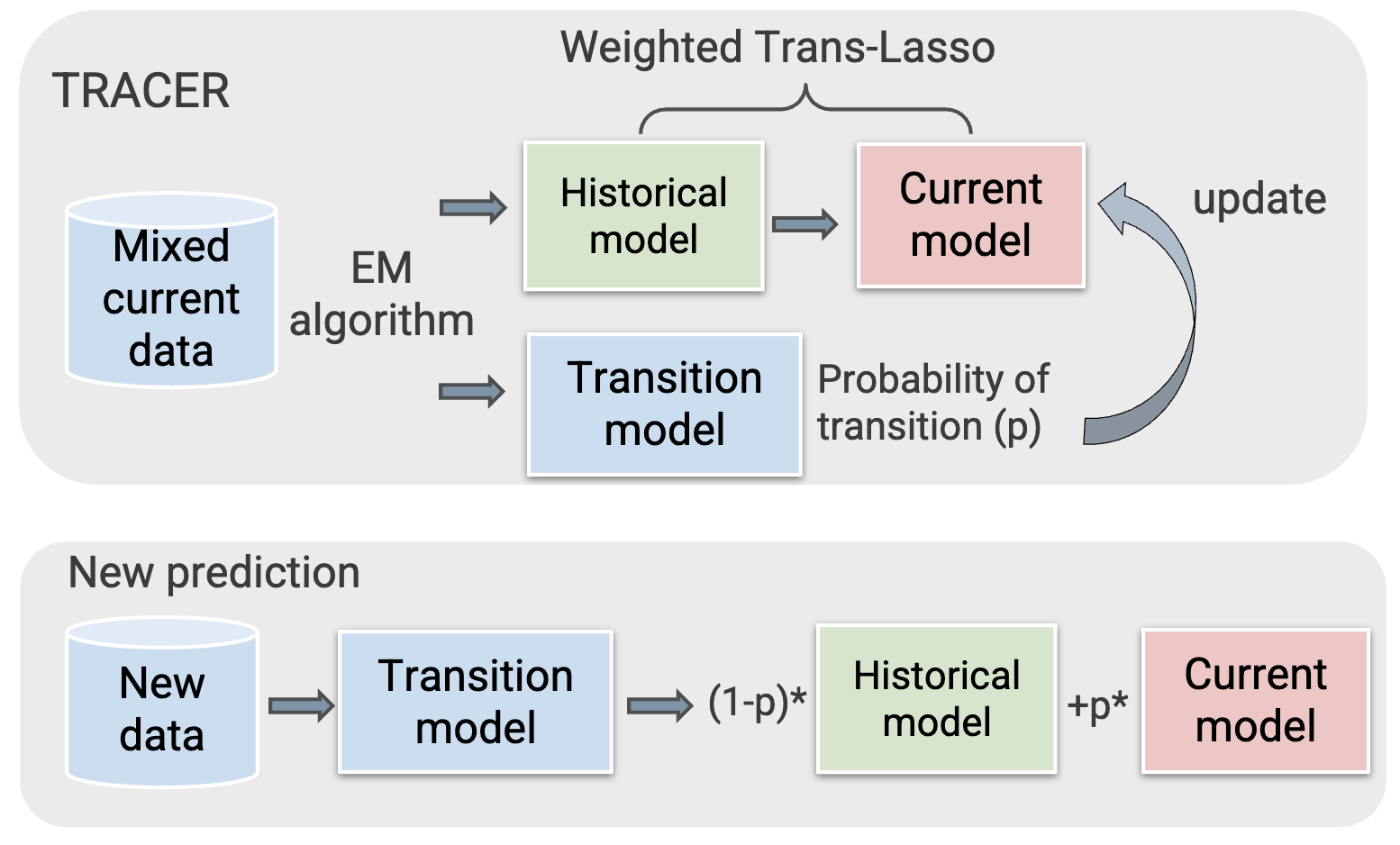 TRACER

Weighted Trans-Lasso

Mixed current data

EM algorithm

Historical model

Current model

update

Transition model

Probability of transition (p)

New prediction

New data

Transition model

(1-p)*

Historical model

+p*

Current model